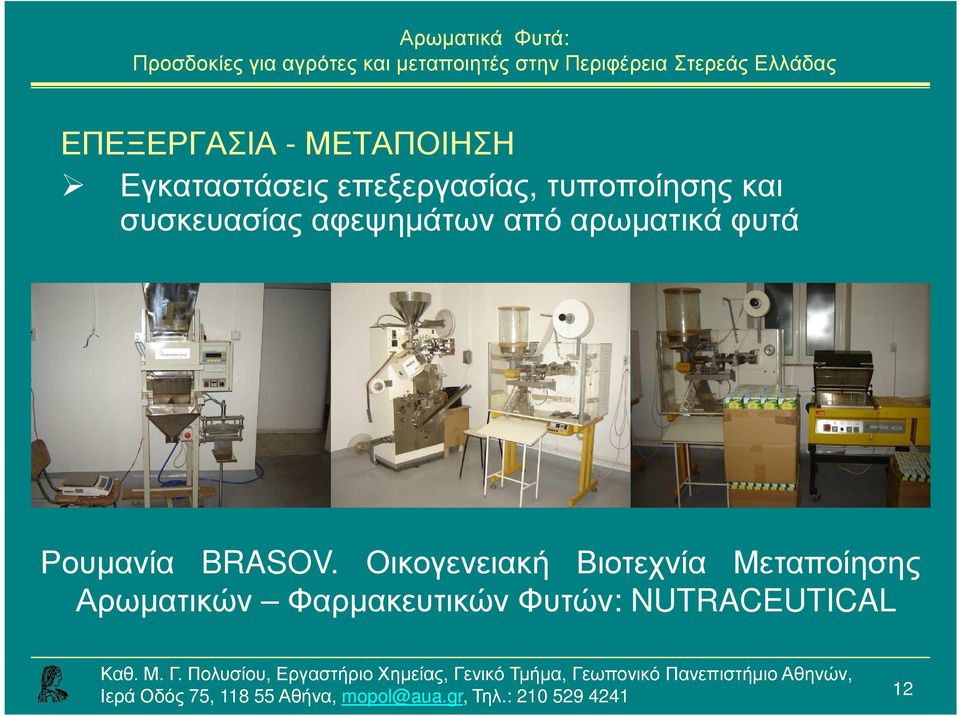 Αρωματικά Φυτά:
Προσδοκίες για αγρότες και μεταποιητές στην Περιφέρεια Στερεάς Ελλάδας

ΕΠΕΞΕΡΓΑΣΙΑ - ΜΕΤΑΠΟΙΗΣΗ

➢ Εγκαταστάσεις επεξεργασίας, τυποποίησης και συσκευασίας αφεψημάτων από αρωματικά φυτά

Ρουμανία BRASOV. Οικογενειακή Βιοτεχνία Μεταποίησης Αρωματικών – Φαρμακευτικών Φυτών: NUTRACEUTICAL

Καθ. Μ. Γ. Πολυσίου, Εργαστήριο Χημείας, Γενικό Τμήμα, Γεωπονικό Πανεπιστήμιο Αθηνών, Ιερά Οδός 75, 118 55 Αθήνα, mopol@aua.gr, Τηλ.: 210 529 4241

12